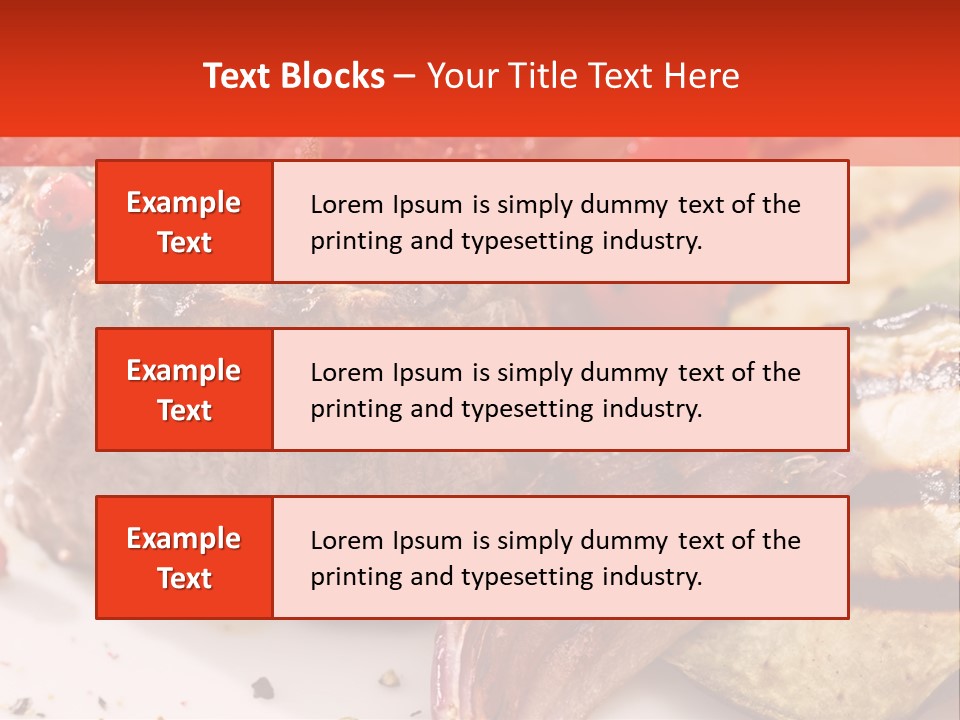 Text Blocks – Your Title Text Here

Example Text

Lorem Ipsum is simply dummy text of the printing and typesetting industry.

Example Text

Lorem Ipsum is simply dummy text of the printing and typesetting industry.

Example Text

Lorem Ipsum is simply dummy text of the printing and typesetting industry.